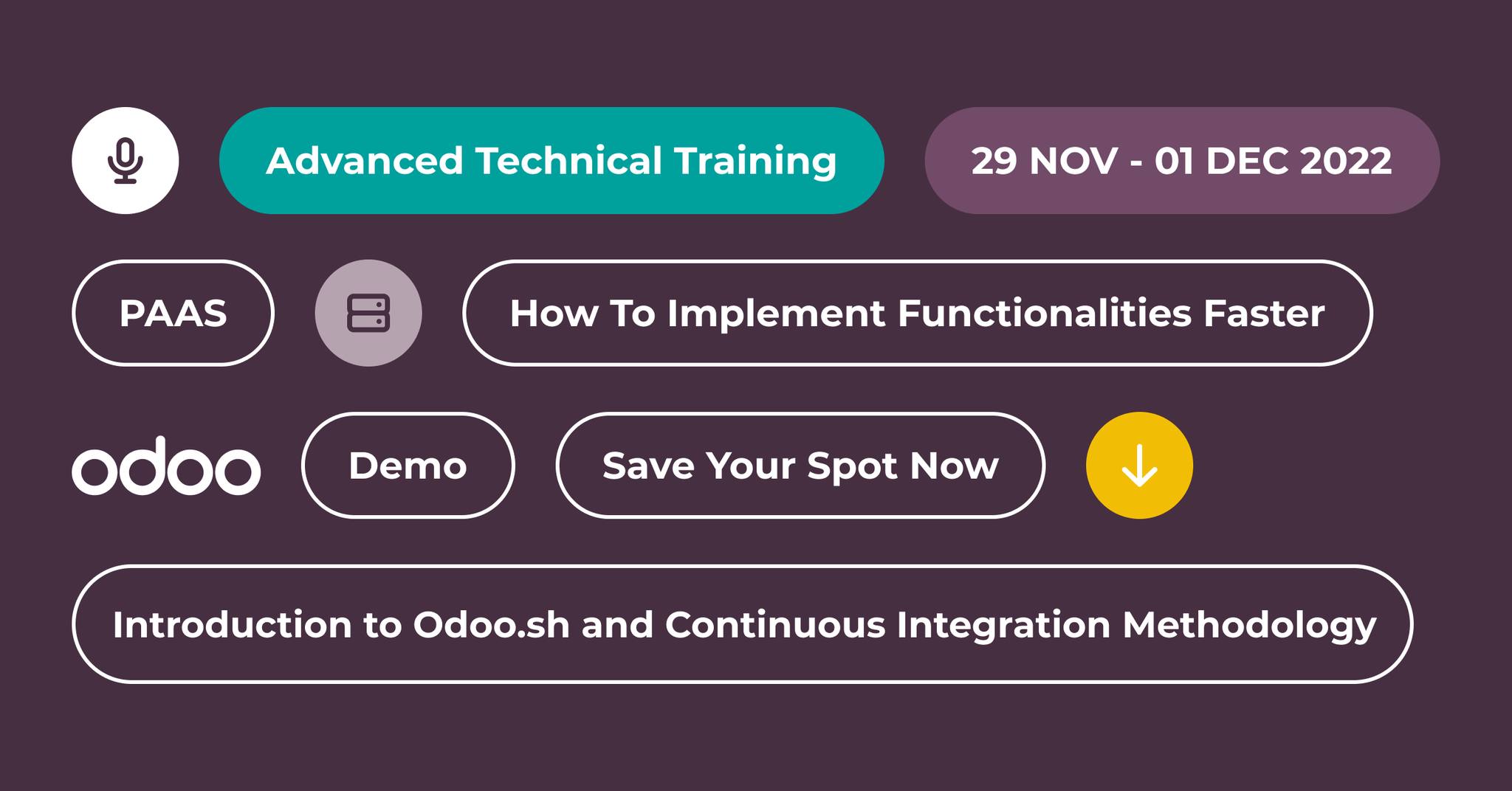 Advanced Technical Training

29 NOV - 01 DEC 2022

PAAS

How To Implement Functionalities Faster

odoo

Demo

Save Your Spot Now

Introduction to Odoo.sh and Continuous Integration Methodology